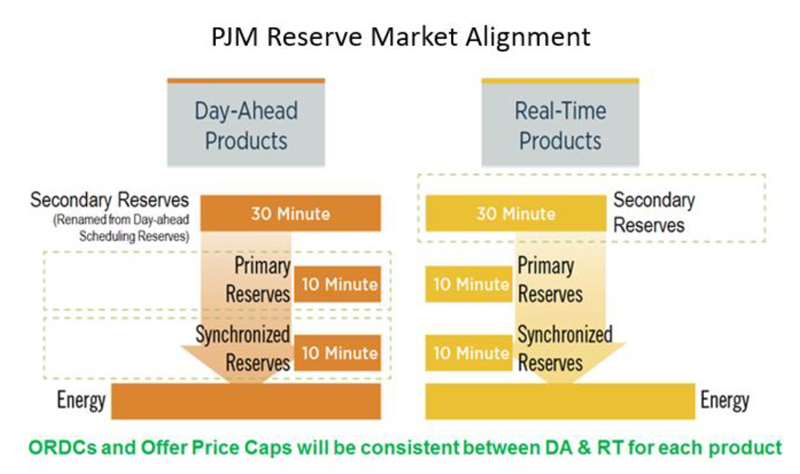 PJM Reserve Market Alignment

Day-Ahead Products

Secondary Reserves (Renamed from Day-ahead Scheduling Reserves)

30 Minute

Primary Reserves

10 Minute

Synchronized Reserves

10 Minute

Energy

Real-Time Products

30 Minute

Secondary Reserves

10 Minute

Primary Reserves

10 Minute

Synchronized Reserves

Energy

ORDCs and Offer Price Caps will be consistent between DA & RT for each product